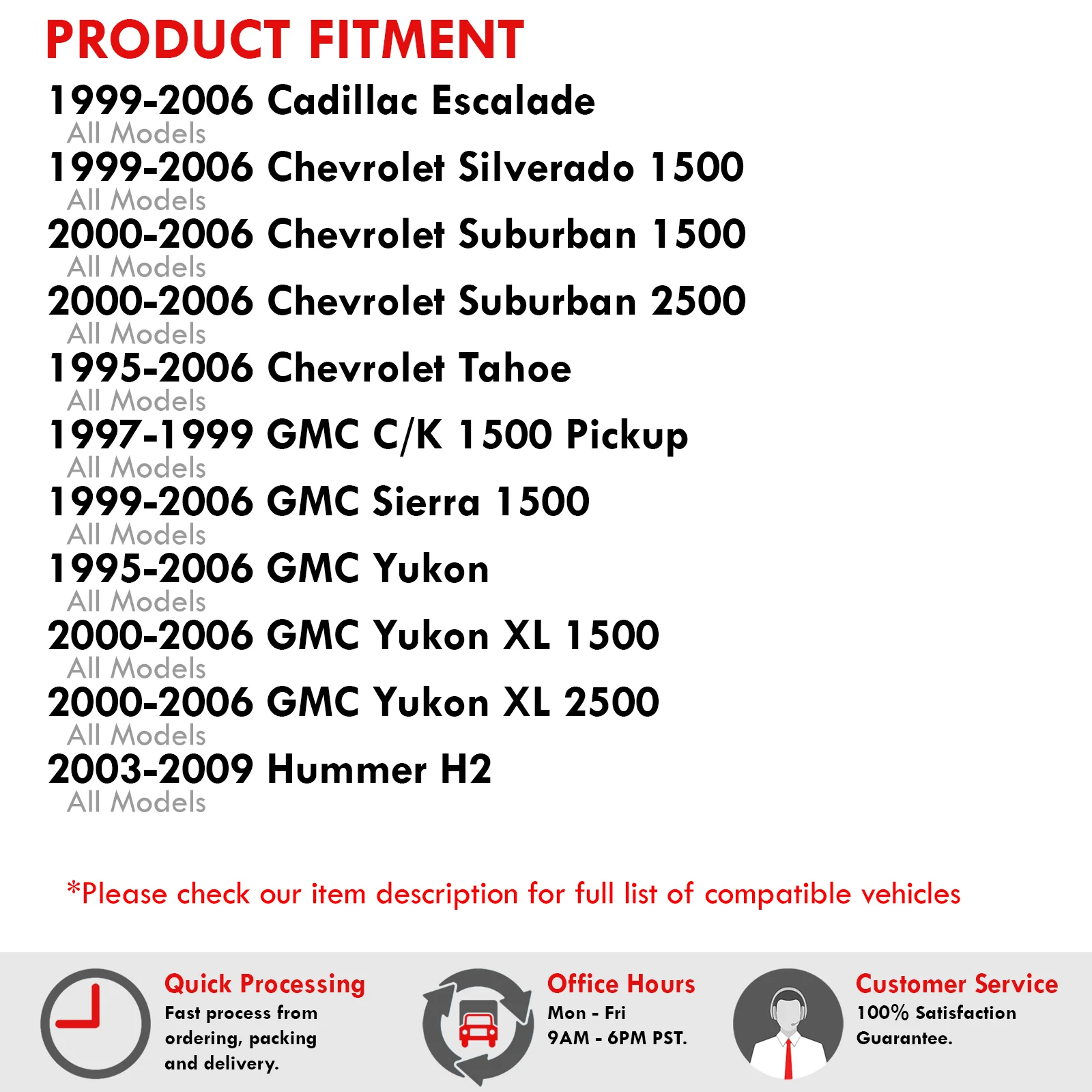 PRODUCT FITMENT

1999-2006 Cadillac Escalade
All Models
1999-2006 Chevrolet Silverado 1500
All Models
2000-2006 Chevrolet Suburban 1500
All Models
2000-2006 Chevrolet Suburban 2500
All Models
1995-2006 Chevrolet Tahoe
All Models
1997-1999 GMC C/K 1500 Pickup
All Models
1999-2006 GMC Sierra 1500
All Models
1995-2006 GMC Yukon
All Models
2000-2006 GMC Yukon XL 1500
All Models
2000-2006 GMC Yukon XL 2500
All Models
2003-2009 Hummer H2
All Models

*Please check our item description for full list of compatible vehicles

Quick Processing
Fast process from ordering, packing and delivery.

Office Hours
Mon - Fri
9AM - 6PM PST.

Customer Service
100% Satisfaction Guarantee.